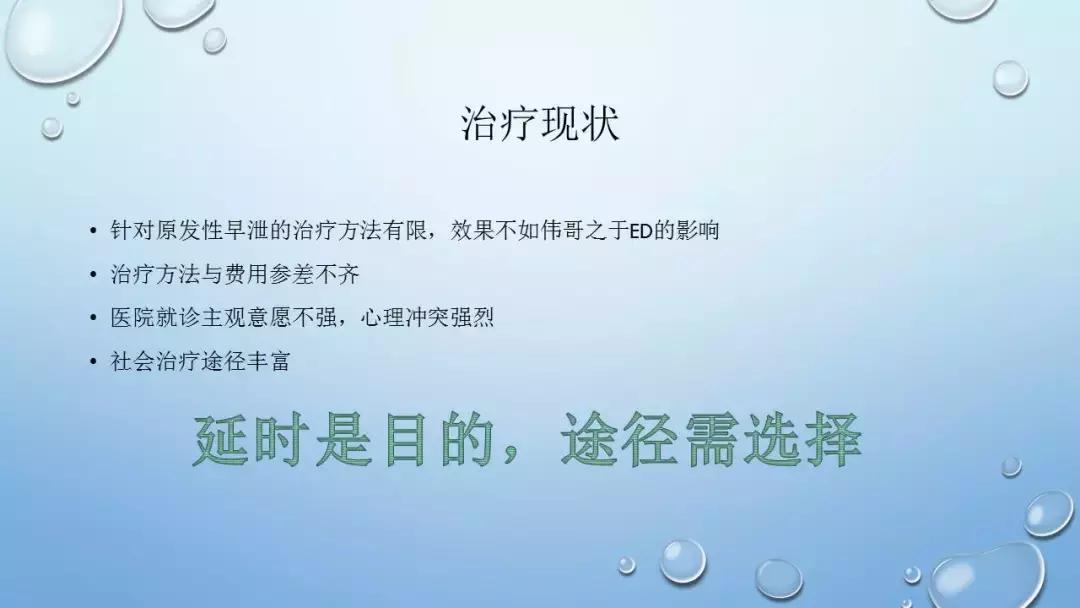 治疗现状

• 针对原发性早泄的治疗方法有限，效果不如伟哥之于ED的影响
• 治疗方法与费用参差不齐
• 医院就诊主观意愿不强，心理冲突强烈
• 社会治疗途径丰富

延时是目的，途径需选择